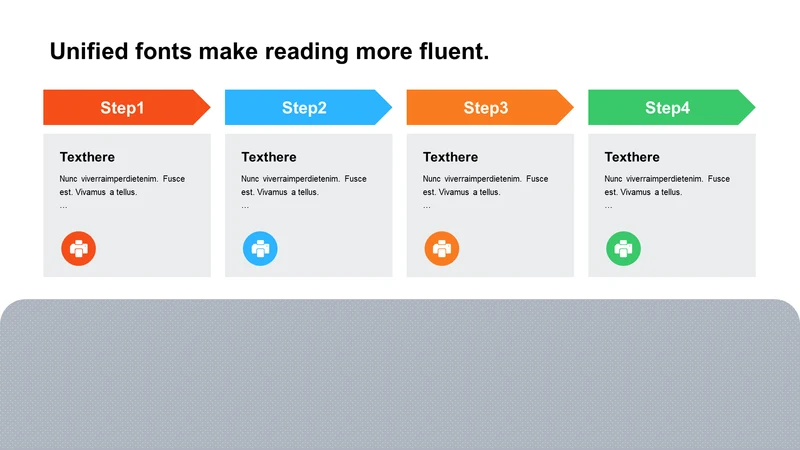 Unified fonts make reading more fluent.

Step1

Texthere

Nunc viverraimperdietenim. Fusce est. Vivamus a tellus.
...

Step2

Texthere

Nunc viverraimperdietenim. Fusce est. Vivamus a tellus.
...

Step3

Texthere

Nunc viverraimperdietenim. Fusce est. Vivamus a tellus.
...

Step4

Texthere

Nunc viverraimperdietenim. Fusce est. Vivamus a tellus.
...